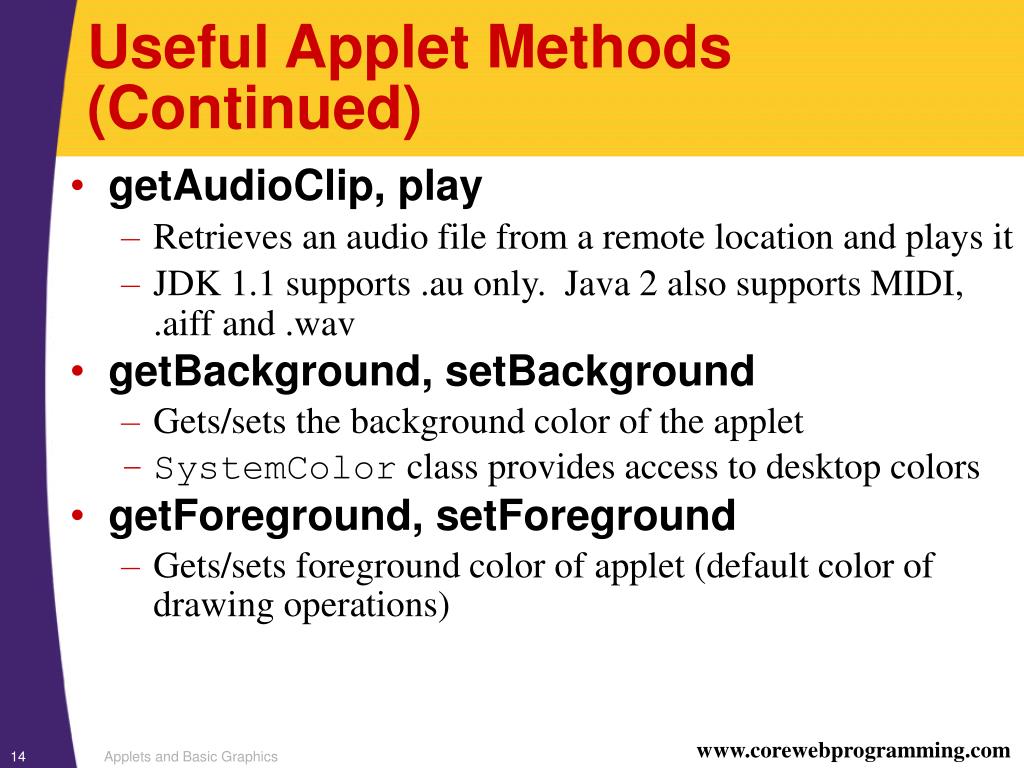 Useful Applet Methods (Continued)

• getAudioClip, play
  – Retrieves an audio file from a remote location and plays it
  – JDK 1.1 supports .au only. Java 2 also supports MIDI, .aiff and .wav
• getBackground, setBackground
  – Gets/sets the background color of the applet
  – SystemColor class provides access to desktop colors
• getForeground, setForeground
  – Gets/sets foreground color of applet (default color of drawing operations)

14 Applets and Basic Graphics www.corewebprogramming.com